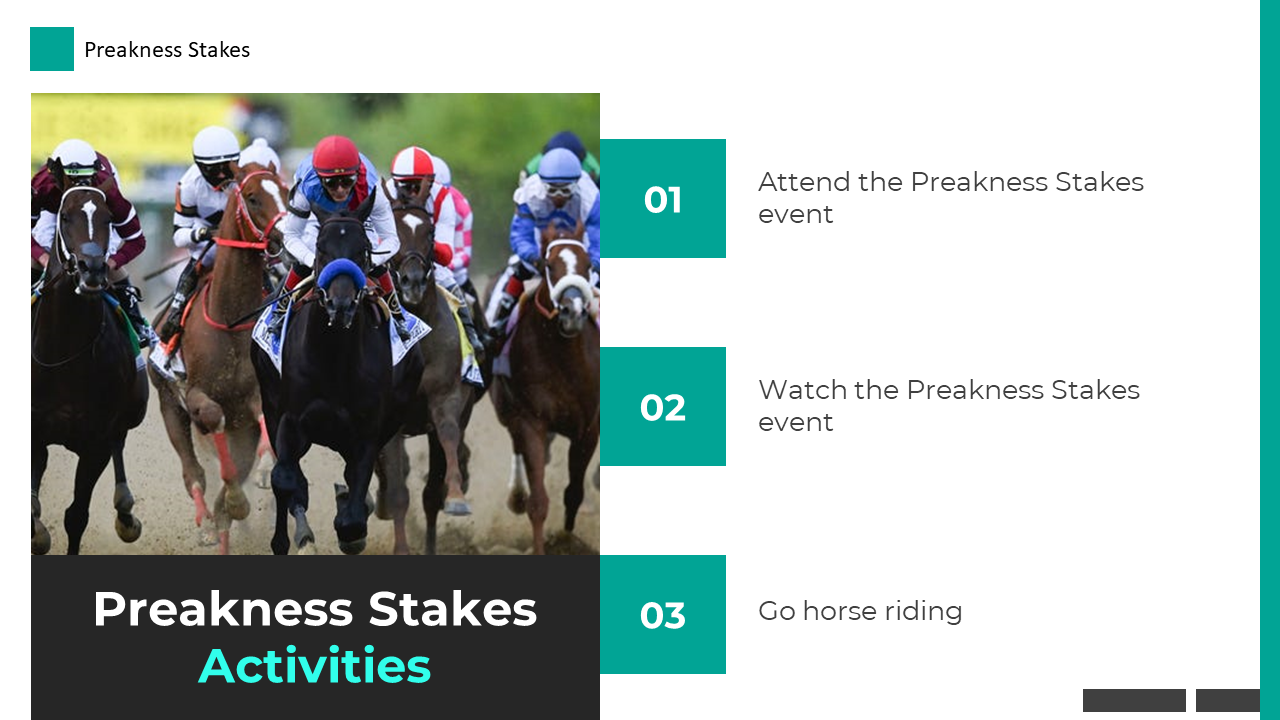 Preakness Stakes

Preakness Stakes Activities

01

Attend the Preakness Stakes event

02

Watch the Preakness Stakes event

03

Go horse riding